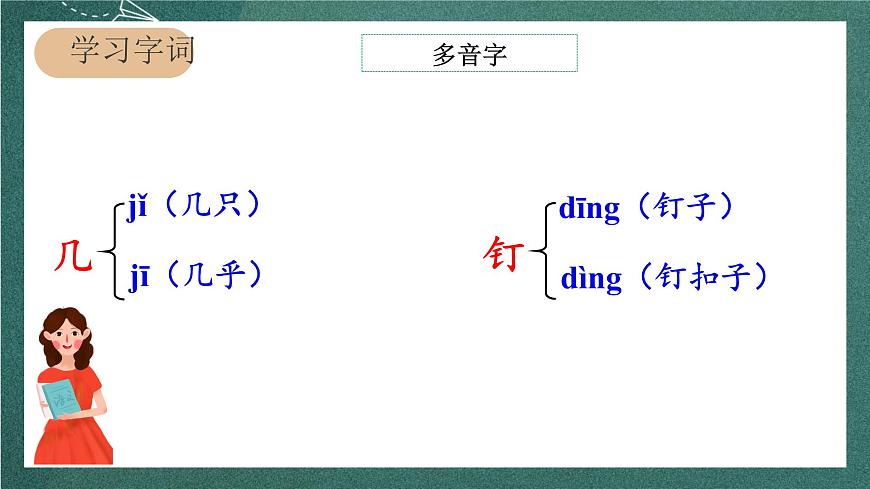 学习字词

多音字

几 jǐ（几只）
jī（几乎）

钉 dīng（钉子）
dìng（钉扣子）